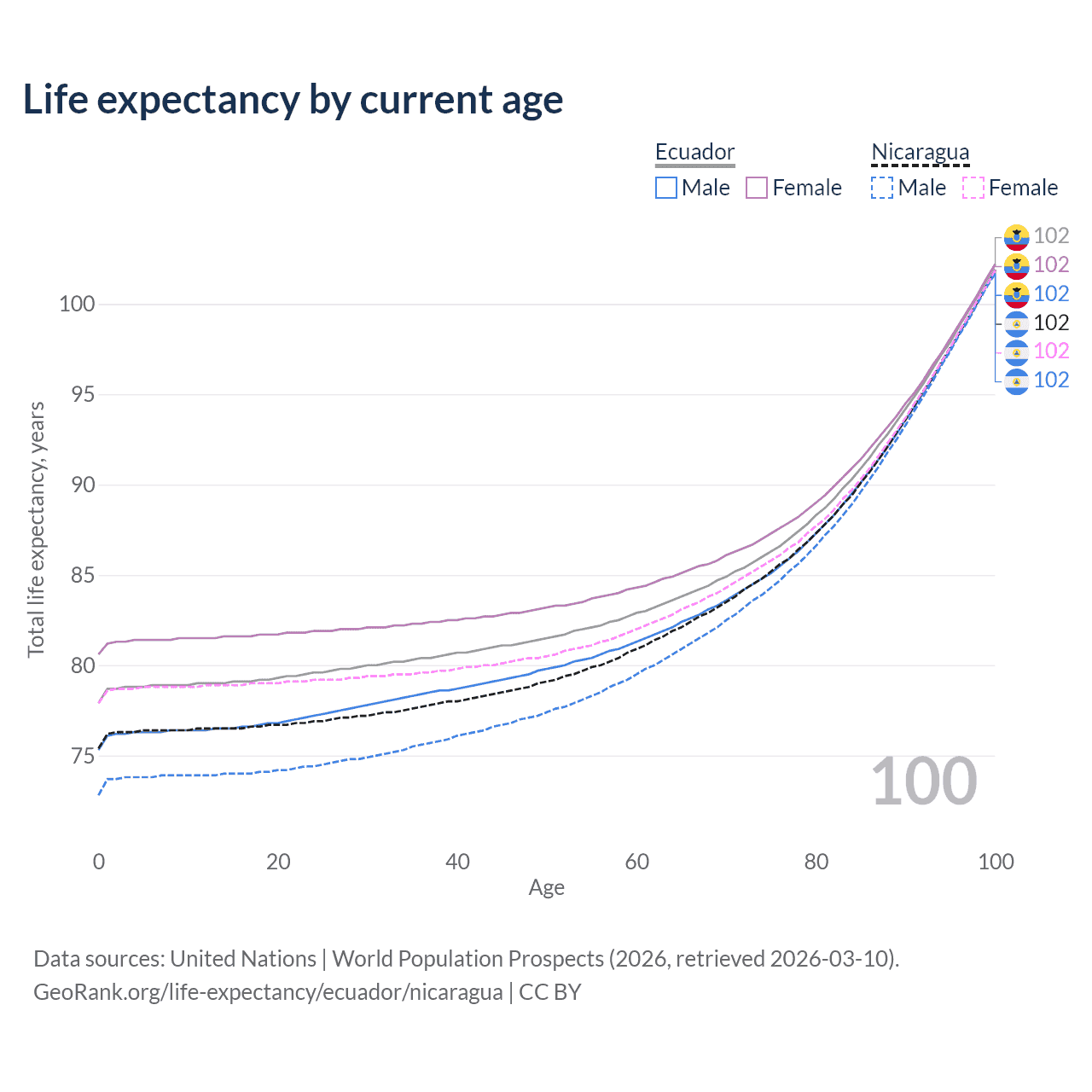 Life expectancy by current age

Ecuador
Male Female

Nicaragua
Male Female

102
102
102
102
102
102

Total life expectancy, years

100
95
90
85
80
75

100

0 20 40 60 80 100
Age

Data sources: United Nations | World Population Prospects (2026, retrieved 2026-03-10).
GeoRank.org/life-expectancy/ecuador/nicaragua | CC BY